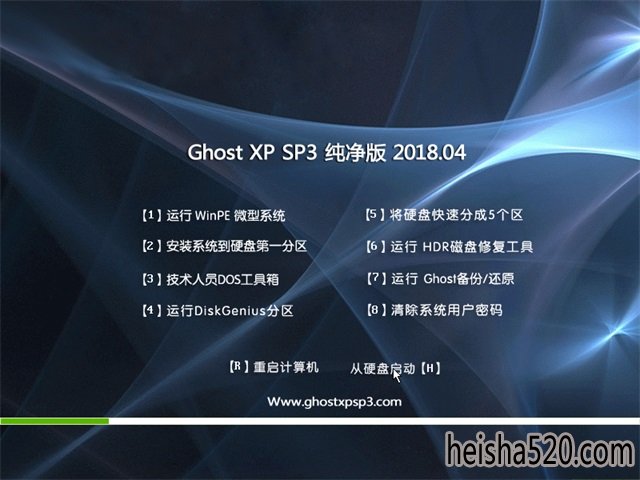 Ghost XP SP3 纯净版 2018.04

【1】运行 WinPE 微型系统

【2】安装系统到硬盘第一分区

【3】技术人员DOS工具箱

【4】运行DiskGenius分区

【5】将硬盘快速分成5个区

【6】运行 HDR磁盘修复工具

【7】运行 Ghost备份/还原

【8】清除系统用户密码

【R】重启计算机

从硬盘启动【H】

Www.ghostxpsp3.com

heisha520.com